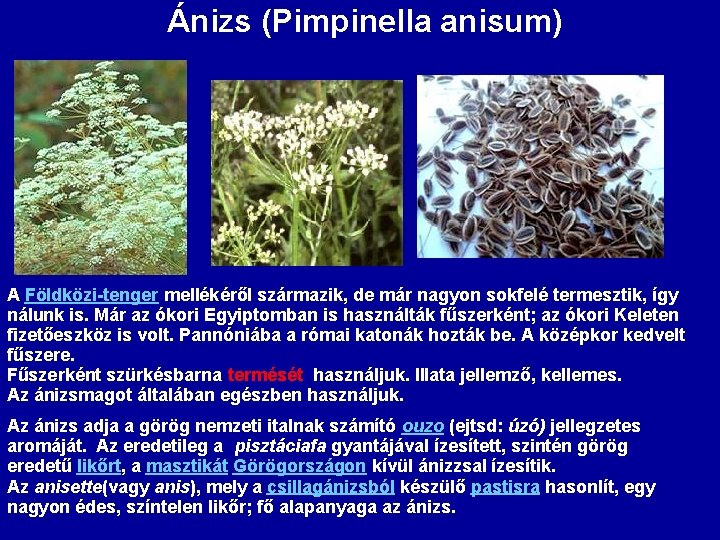 Ánizs (Pimpinella anisum)

A Földközi-tenger mellékéről származik, de már nagyon sokfelé termesztik, így nálunk is. Már az ókori Egyiptomban is használták fűszerként; az ókori Keleten fizetőeszköz is volt. Pannóniába a római katonák hozták be. A középkor kedvelt fűszere.
Fűszerként szürkésbarna termését használjuk. Illata jellemző, kellemes.
Az ánizsmagot általában egészben használjuk.

Az ánizs adja a görög nemzeti italnak számító ouzo (ejtsd: úzó) jellegzetes aromáját. Az eredetileg a pisztáciafa gyantájával ízesített, szintén görög eredetű likőrt, a masztikát Görögországon kívül ánizzsal ízesítik.
Az anisette(vagy anis), mely a csillagánizsból készülő pastisra hasonlít, egy nagyon édes, színtelen likőr; fő alapanyaga az ánizs.